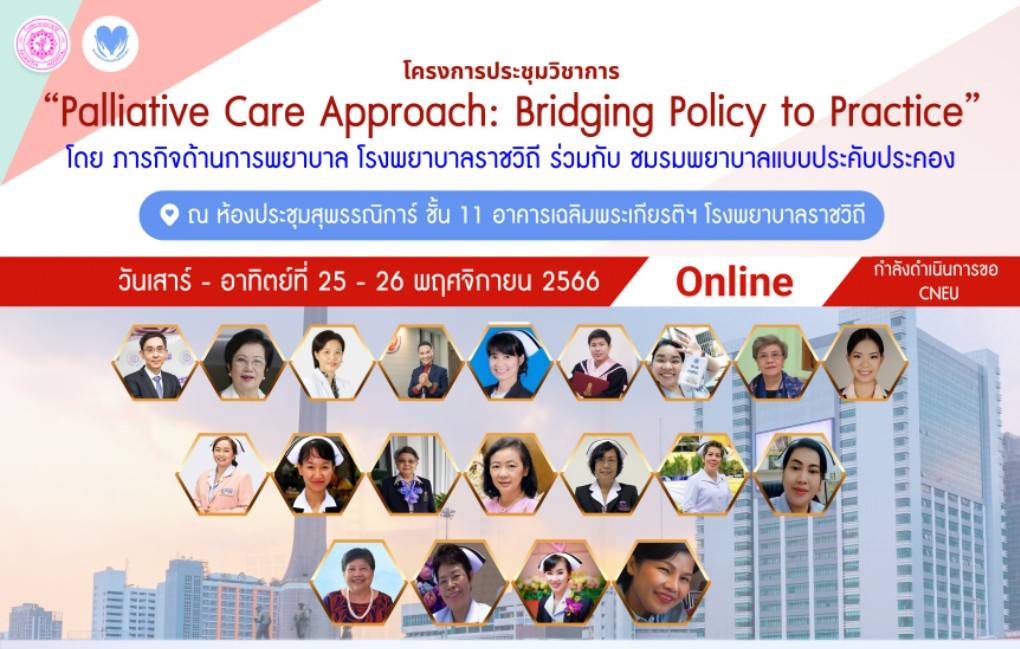 โครงการประชุมวิชาการ

"Palliative Care Approach: Bridging Policy to Practice"

โดย ภารกิจด้านการพยาบาล โรงพยาบาลราชวิถี ร่วมกับ ชมรมพยาบาลแบบประคับประคอง

ณ ห้องประชุมสุพรรณิการ์ ชั้น 11 อาคารเฉลิมพระเกียรติฯ โรงพยาบาลราชวิถี

วันเสาร์ - อาทิตย์ที่ 25 - 26 พฤศจิกายน 2566

Online

กำลังดำเนินการขอ CNEU